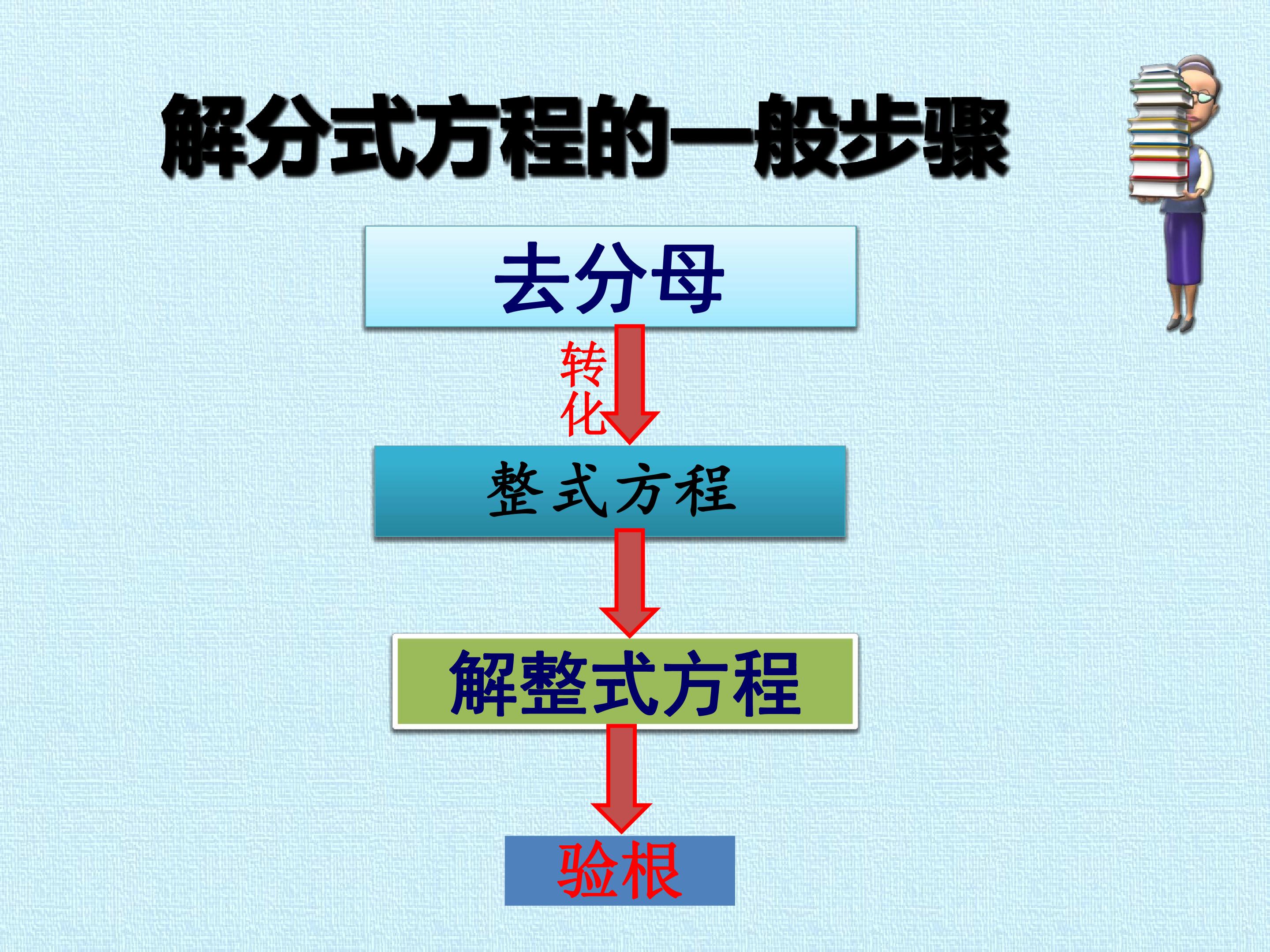 解分式方程的一般步骤

去分母

转化

整式方程

解整式方程

验根